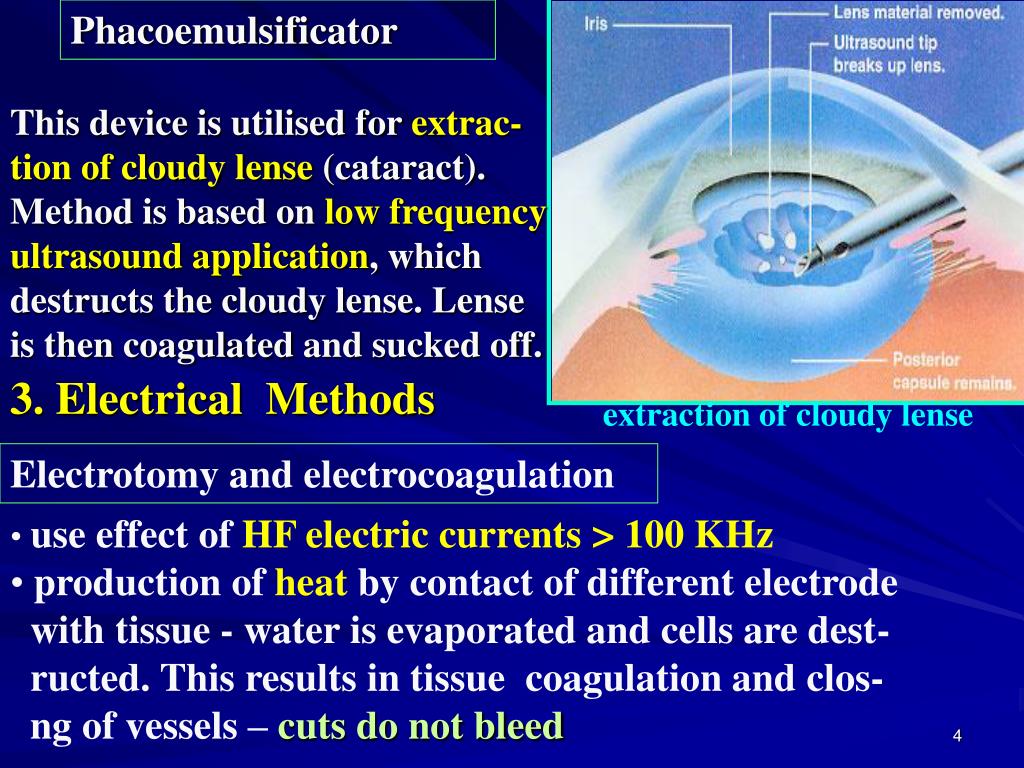 Phacoemulsificator

This device is utilised for extraction of cloudy lense (cataract). Method is based on low frequency ultrasound application, which destructs the cloudy lense. Lense is then coagulated and sucked off.

Iris

Lens material removed.

Ultrasound tip breaks up lens.

Posterior capsule remains.

extraction of cloudy lense

3. Electrical Methods

Electrotomy and electrocoagulation

• use effect of HF electric currents > 100 KHz

• production of heat by contact of different electrode with tissue - water is evaporated and cells are destructed. This results in tissue coagulation and closng of vessels – cuts do not bleed

4